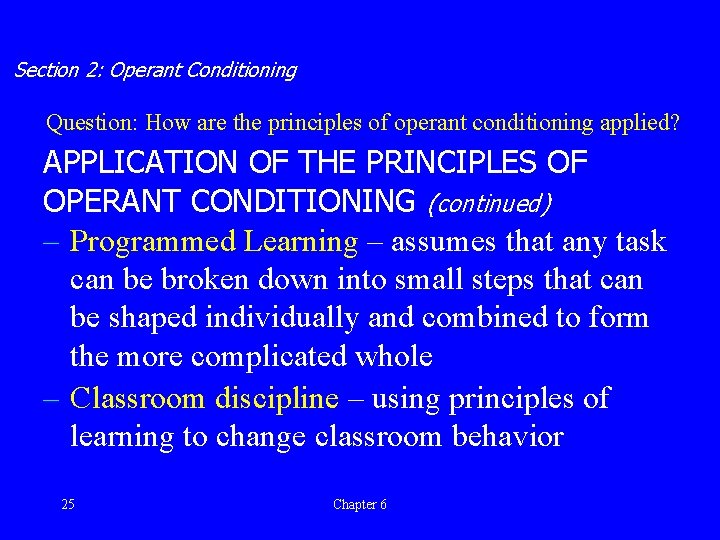 Section 2: Operant Conditioning

Question: How are the principles of operant conditioning applied?

APPLICATION OF THE PRINCIPLES OF OPERANT CONDITIONING (continued)

– Programmed Learning – assumes that any task can be broken down into small steps that can be shaped individually and combined to form the more complicated whole

– Classroom discipline – using principles of learning to change classroom behavior

25

Chapter 6